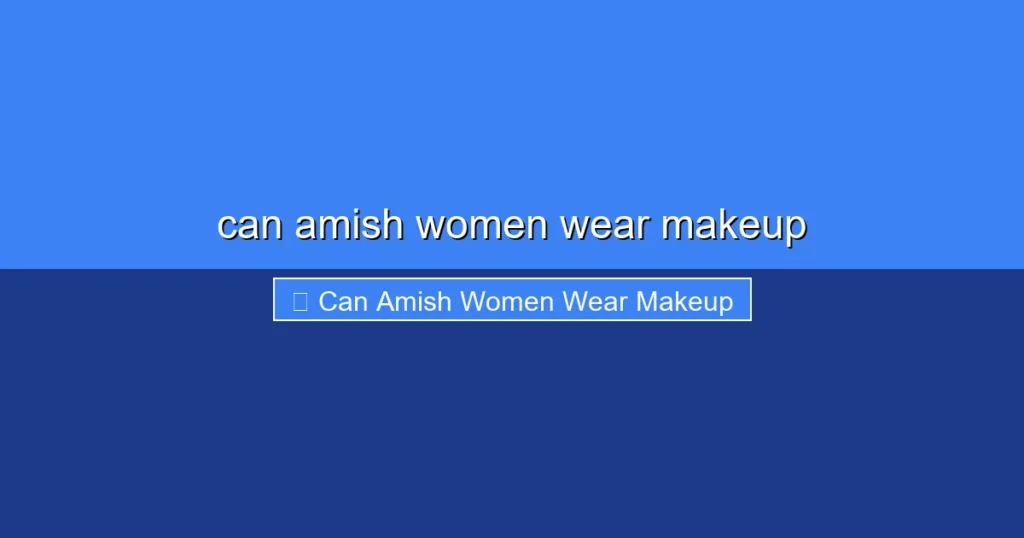 can amish women wear makeup

Can Amish Women Wear Makeup